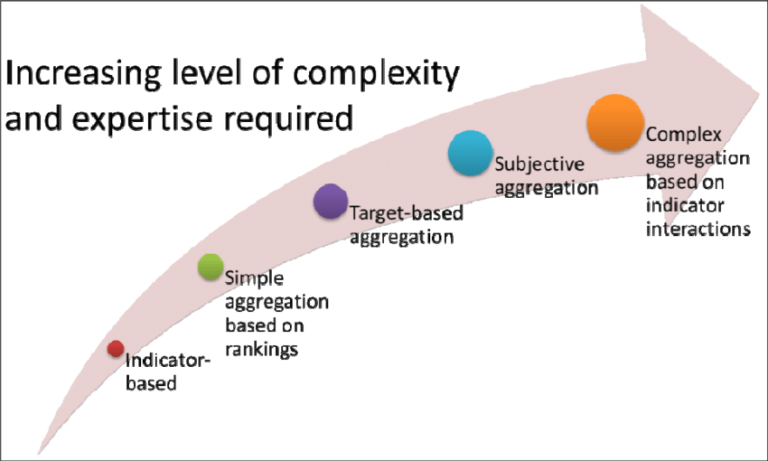 Increasing level of complexity and expertise required

Indicator-based

Simple aggregation based on rankings

Target-based aggregation

Subjective aggregation

Complex aggregation based on indicator interactions